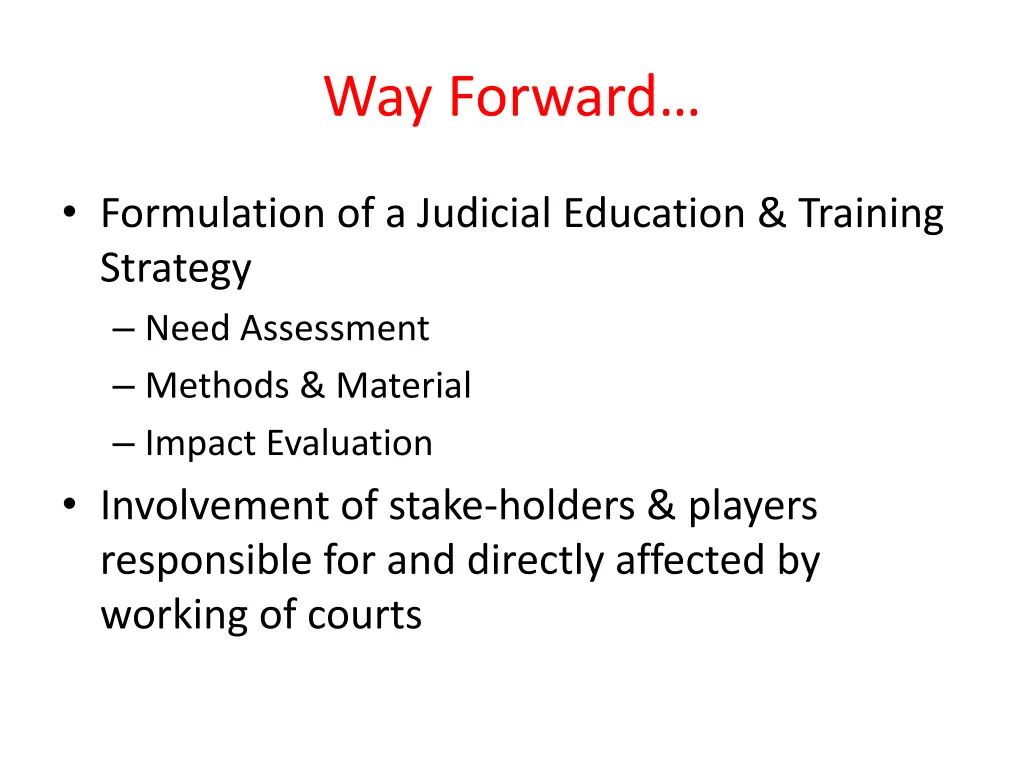 Way Forward…

• Formulation of a Judicial Education & Training Strategy
– Need Assessment
– Methods & Material
– Impact Evaluation

• Involvement of stake-holders & players responsible for and directly affected by working of courts